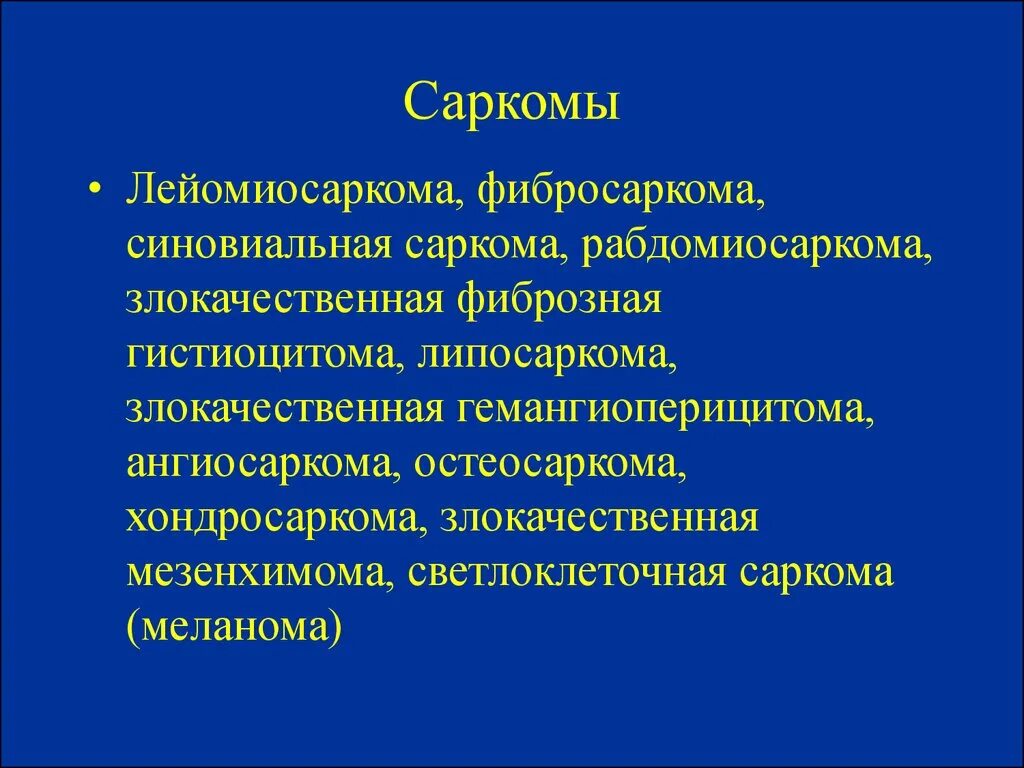 Саркомы

• Лейомиосаркома, фибросаркома, синовиальная саркома, рабдомиосаркома, злокачественная фиброзная гистиоцитома, липосаркома, злокачественная гемангиоперицитома, ангиосаркома, остеосаркома, хондросаркома, злокачественная мезенхимома, светлоклеточная саркома (меланома)